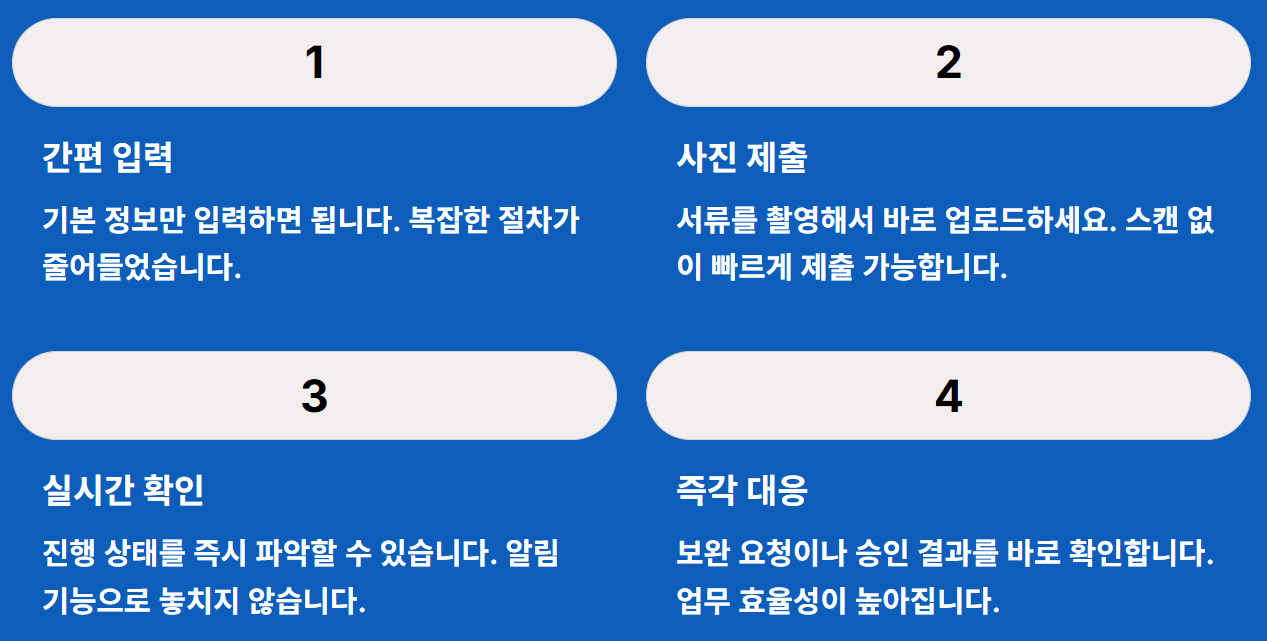 1

간편 입력

기본 정보만 입력하면 됩니다. 복잡한 절차가 줄어들었습니다.

2

사진 제출

서류를 촬영해서 바로 업로드하세요. 스캔 없이 빠르게 제출 가능합니다.

3

실시간 확인

진행 상태를 즉시 파악할 수 있습니다. 알림 기능으로 놓치지 않습니다.

4

즉각 대응

보완 요청이나 승인 결과를 바로 확인합니다. 업무 효율성이 높아집니다.